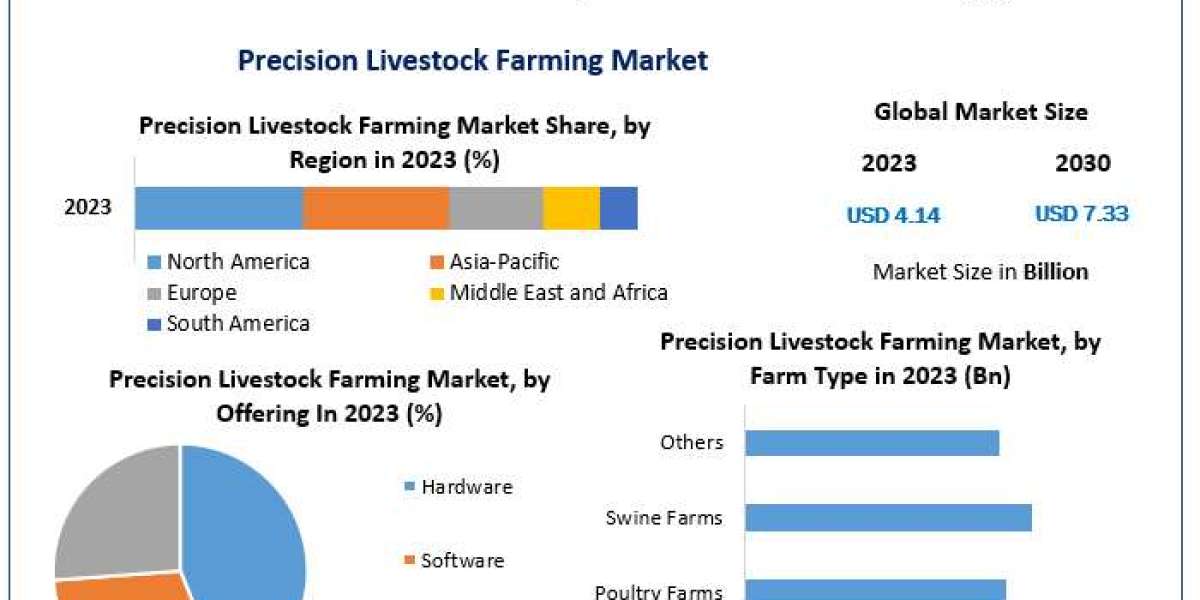 Precision Livestock Farming Market

Precision Livestock Farming Market Share, by Region in 2023 (%)

2023

North America
Asia-Pacific
Europe
Middle East and Africa
South America

Global Market Size

2023
2030

USD 4.14
USD 7.33

Market Size in Billion

Precision Livestock Farming Market, by Offering In 2023 (%)

Hardware

Software

Precision Livestock Farming Market, by Farm Type in 2023 (Bn)

Others

Swine Farms

Poultry Farms